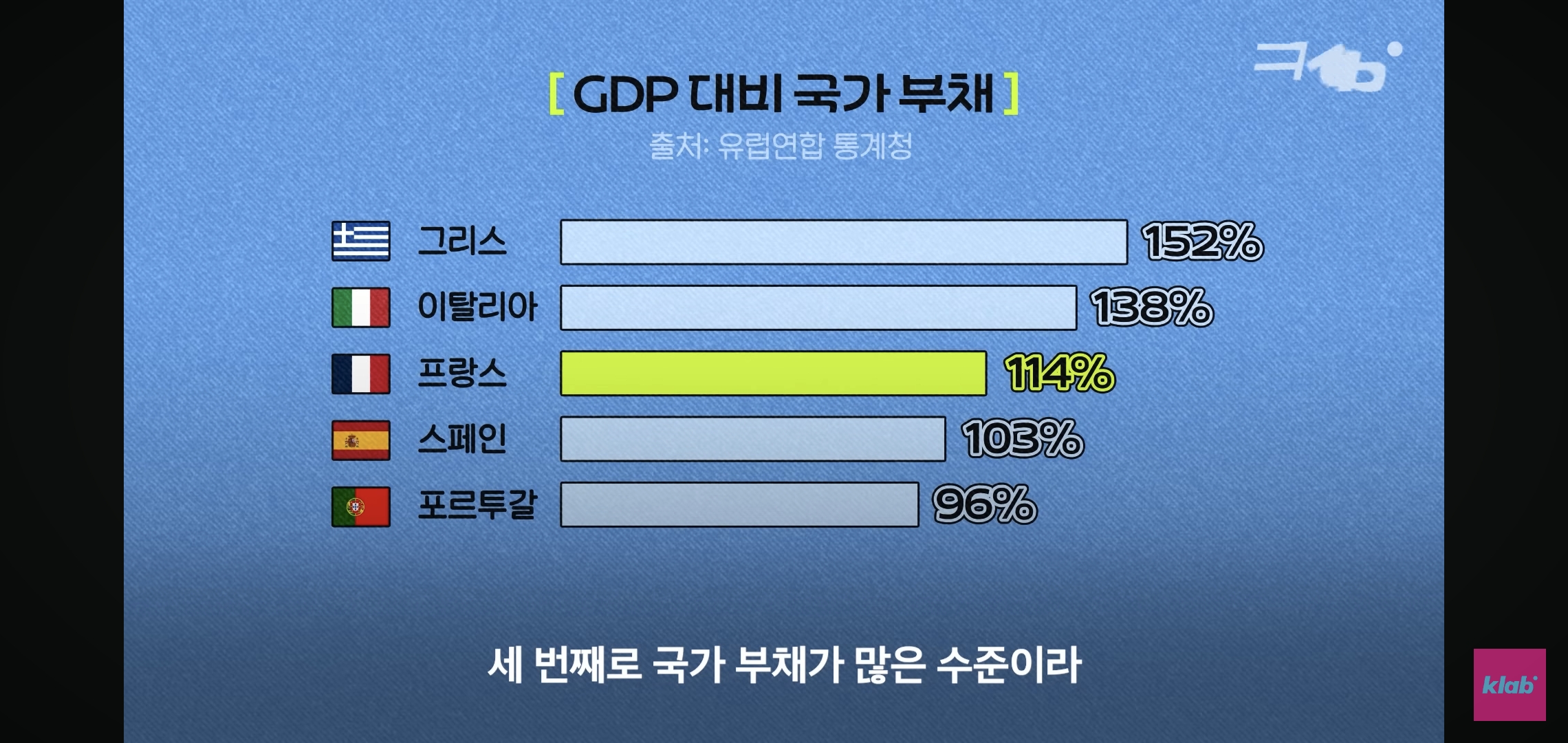 크lab

[ GDP 대비 국가 부채 ]
출처: 유럽연합 통계청

그리스 152%
이탈리아 138%
프랑스 114%
스페인 103%
포르투갈 96%

세 번째로 국가 부채가 많은 수준이라

klab